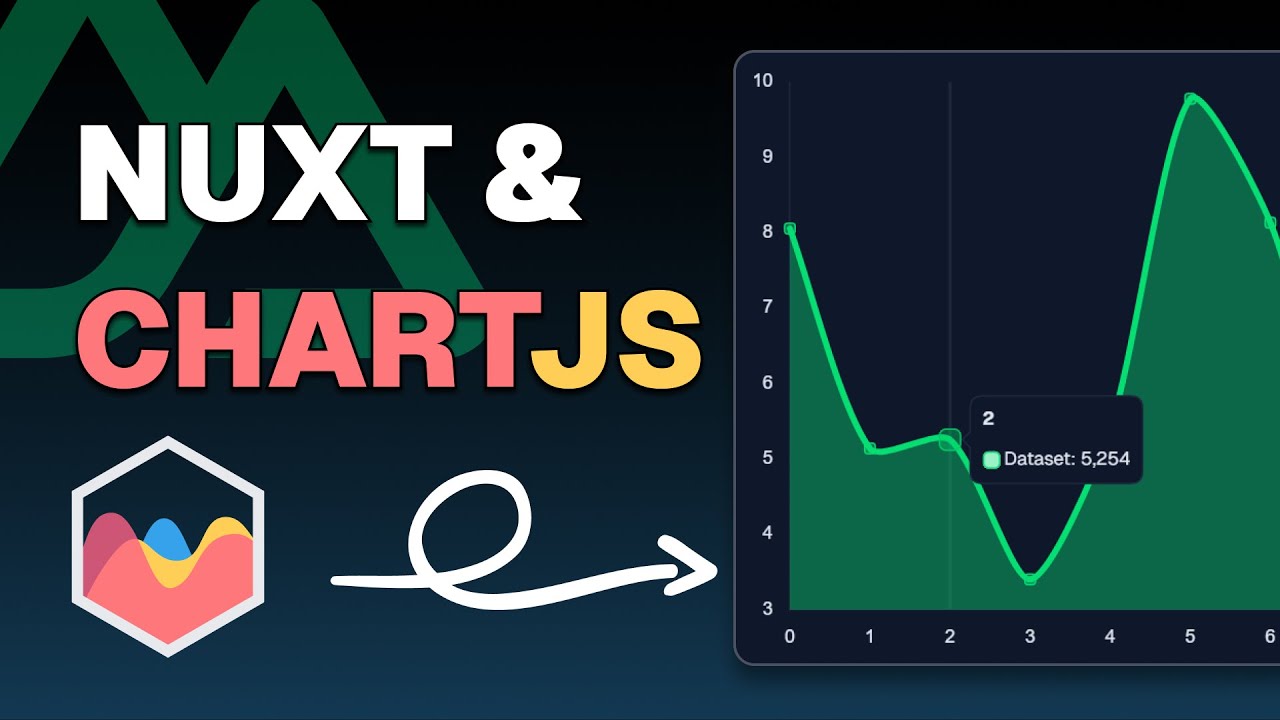 NUXT &
CHARTJS

10
9
8
7
6
5
4
3
0 1 2 3 4 5 6

2
Dataset: 5,254